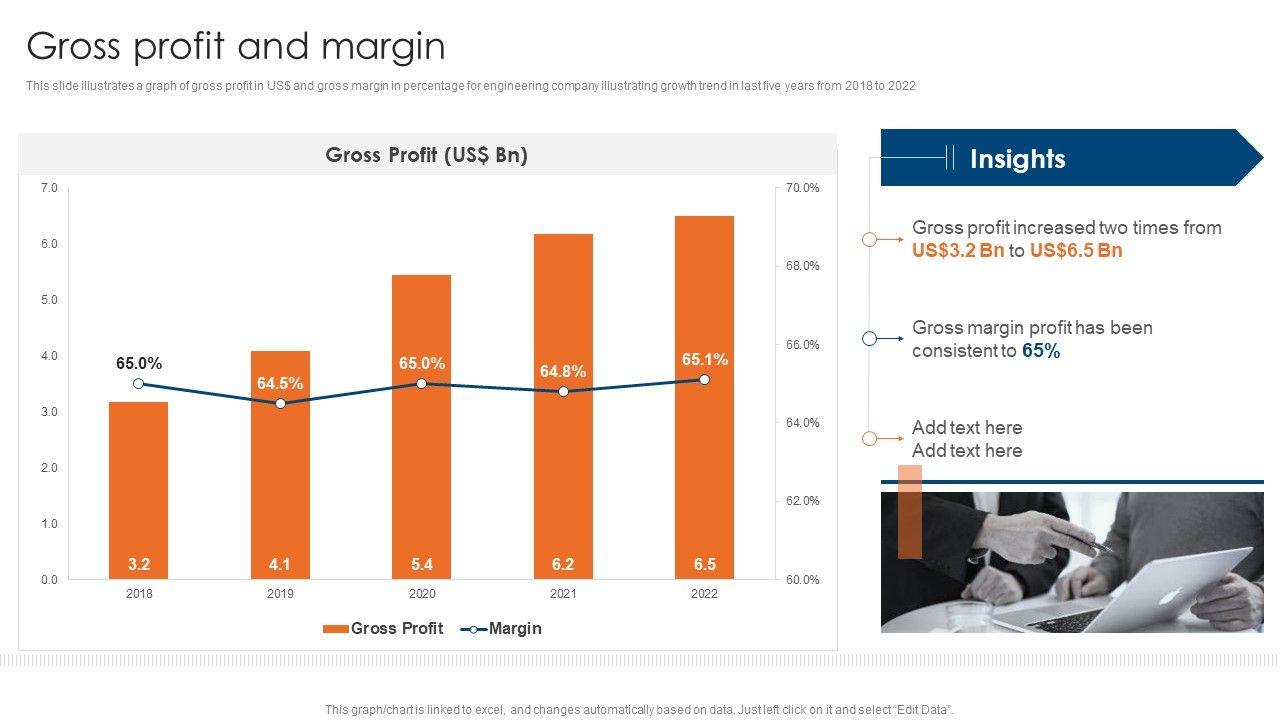 Gross profit and margin

This slide illustrates a graph of gross profit in US$ and gross margin in percentage for engineering company illustrating growth trend in last five years from 2018 to 2022

Gross Profit (US$ Bn)

7.0
6.0
5.0
4.0
3.0
2.0
1.0
0.0

70.0%
68.0%
66.0%
64.0%
62.0%
60.0%

65.0%
64.5%
65.0%
64.8%
65.1%

3.2
4.1
5.4
6.2
6.5

2018
2019
2020
2021
2022

Gross Profit
Margin

Insights

Gross profit increased two times from US$3.2 Bn to US$6.5 Bn

Gross margin profit has been consistent to 65%

Add text here
Add text here

This graph/chart is linked to excel, and changes automatically based on data. Just left click on it and select "Edit Data".